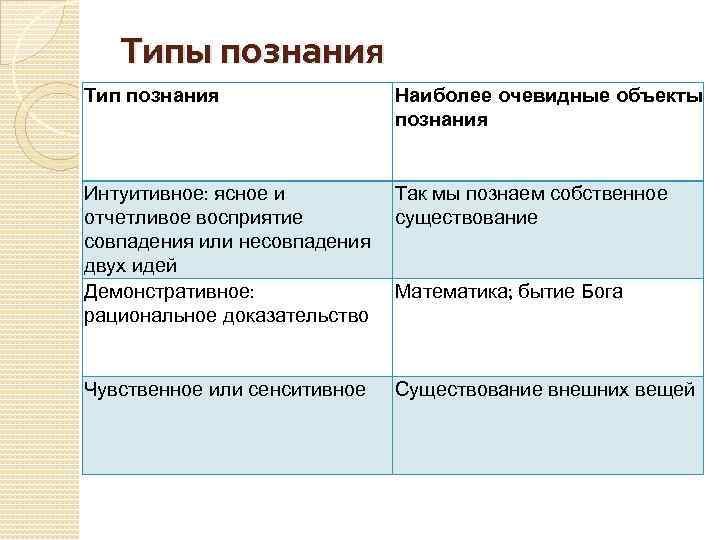 Типы познания

| Тип познания | Наиболее очевидные объекты познания |
|---|---|
| Интуитивное: ясное и отчетливое восприятие совпадения или несовпадения двух идей | Так мы познаем собственное существование |
| Демонстративное: рациональное доказательство | Математика; бытие Бога |
| Чувственное или сенситивное | Существование внешних вещей |